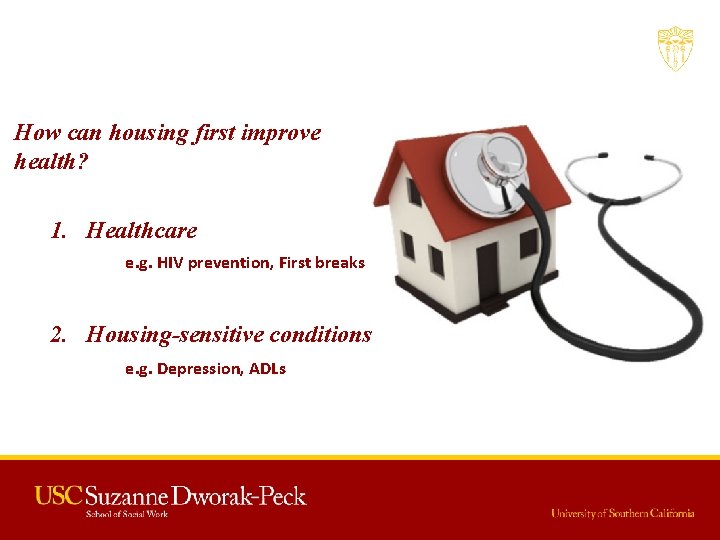 How can housing first improve health?

1. Healthcare

e.g. HIV prevention, First breaks

2. Housing-sensitive conditions

e.g. Depression, ADLs

USC Suzanne Dworak-Peck
School of Social Work

University of Southern California